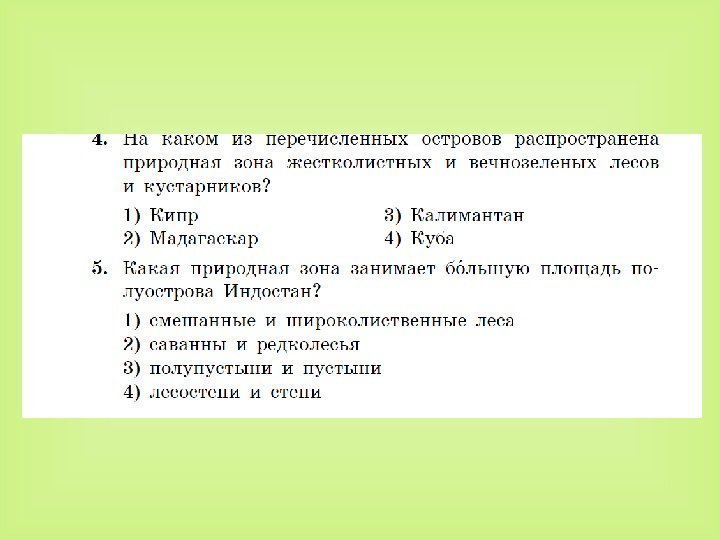 4. На каком из перечисленных островов распространена природная зона жестколистных и вечнозеленых лесов и кустарников?

1) Кипр
2) Мадагаскар
3) Калимантан
4) Куба

5. Какая природная зона занимает бо́льшую площадь полуострова Индостан?

1) смешанные и широколиственные леса
2) саванны и редколесья
3) полупустыни и пустыни
4) лесостепи и степи